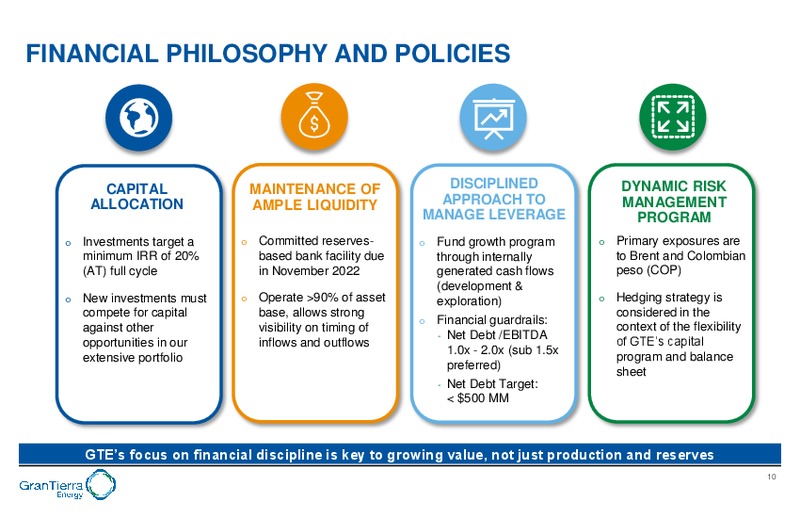 FINANCIAL PHILOSOPHY AND POLICIES

CAPITAL ALLOCATION

o Investments target a minimum IRR of 20% (AT) full cycle

o New investments must compete for capital against other opportunities in our extensive portfolio

MAINTENANCE OF AMPLE LIQUIDITY

o Committed reserves-based bank facility due in November 2022

o Operate >90% of asset base, allows strong visibility on timing of inflows and outflows

DISCIPLINED APPROACH TO MANAGE LEVERAGE

o Fund growth program through internally generated cash flows (development & exploration)

o Financial guardrails:
- Net Debt /EBITDA 1.0x - 2.0x (sub 1.5x preferred)
- Net Debt Target: < $500 MM

DYNAMIC RISK MANAGEMENT PROGRAM

o Primary exposures are to Brent and Colombian peso (COP)

o Hedging strategy is considered in the context of the flexibility of GTE's capital program and balance sheet

GTE's focus on financial discipline is key to growing value, not just production and reserves

GranTierra Energy

10